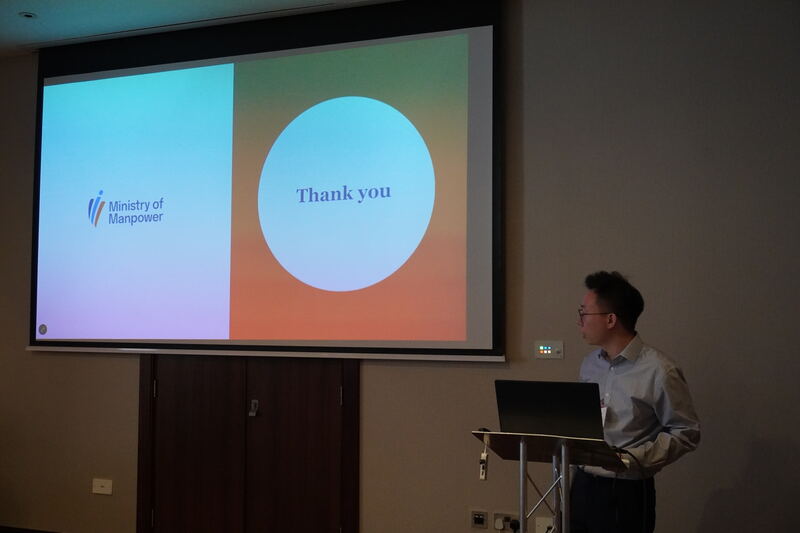 Ministry of Manpower

Thank you